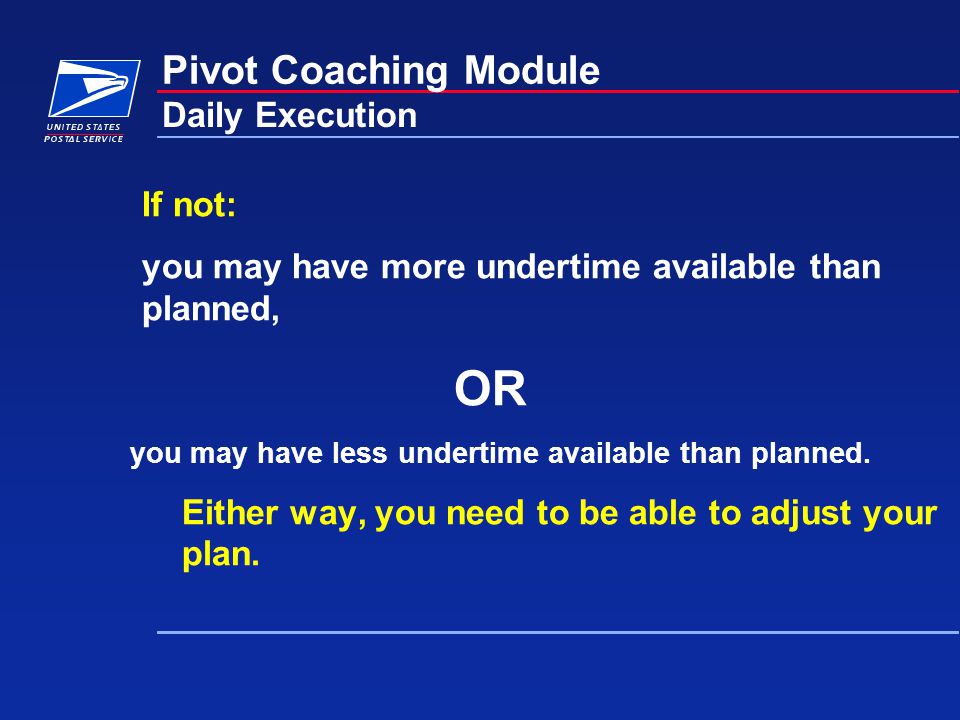 UNITED STATES
POSTAL SERVICE

Pivot Coaching Module
Daily Execution

If not:

you may have more undertime available than planned,

OR

you may have less undertime available than planned.

Either way, you need to be able to adjust your plan.